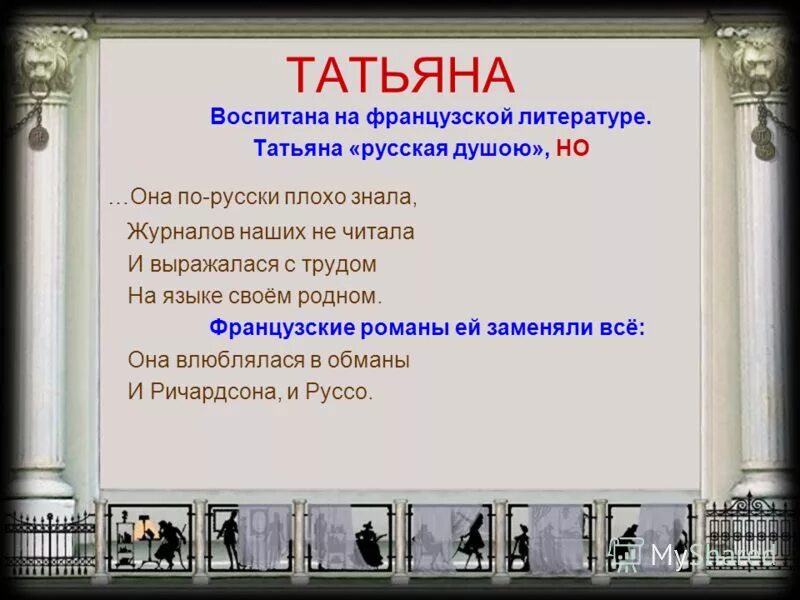 ТАТЬЯНА

Воспитана на французской литературе.
Татьяна «русская душою», НО

…Она по-русски плохо знала,
Журналов наших не читала
И выражалася с трудом
На языке своём родном.

Французские романы ей заменяли всё:
Она влюблялася в обманы
И Ричардсона, и Руссо.

MyShared